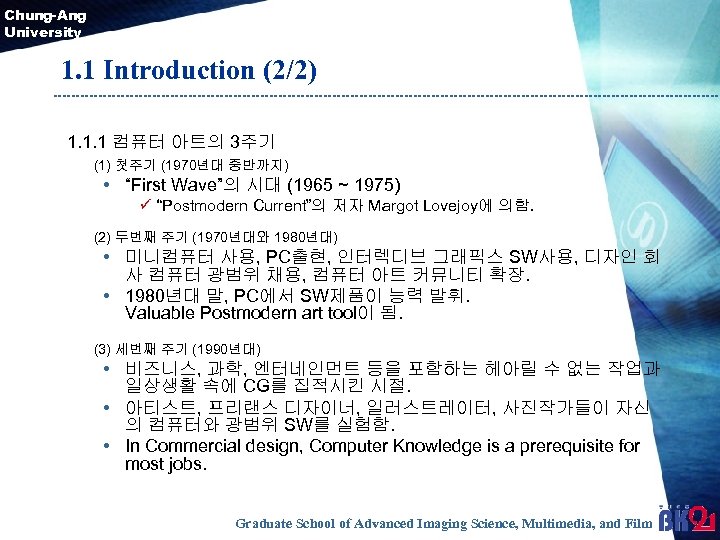 Chung-Ang University

1.1 Introduction (2/2)

1.1.1 컴퓨터 아트의 3주기

(1) 첫주기 (1970년대 중반까지)

• "First Wave"의 시대 (1965 ~ 1975)

✓ "Postmodern Current"의 저자 Margot Lovejoy에 의함.

(2) 두번째 주기 (1970년대와 1980년대)

• 미니컴퓨터 사용, PC출현, 인터렉디브 그래픽스 SW사용, 디자인 회사 컴퓨터 광범위 채용, 컴퓨터 아트 커뮤니티 확장.

• 1980년대 말, PC에서 SW제품이 능력 발휘. Valuable Postmodern art tool이 됨.

(3) 세번째 주기 (1990년대)

• 비즈니스, 과학, 엔터네인먼트 등을 포함하는 헤아릴 수 없는 작업과 일상생활 속에 CG를 집적시킨 시절.

• 아티스트, 프리랜스 디자이너, 일러스트레이터, 사진작가들이 자신의 컴퓨터와 광범위 SW를 실험함.

• In Commercial design, Computer Knowledge is a prerequisite for most jobs.

Graduate School of Advanced Imaging Science, Multimedia, and Film

BK21